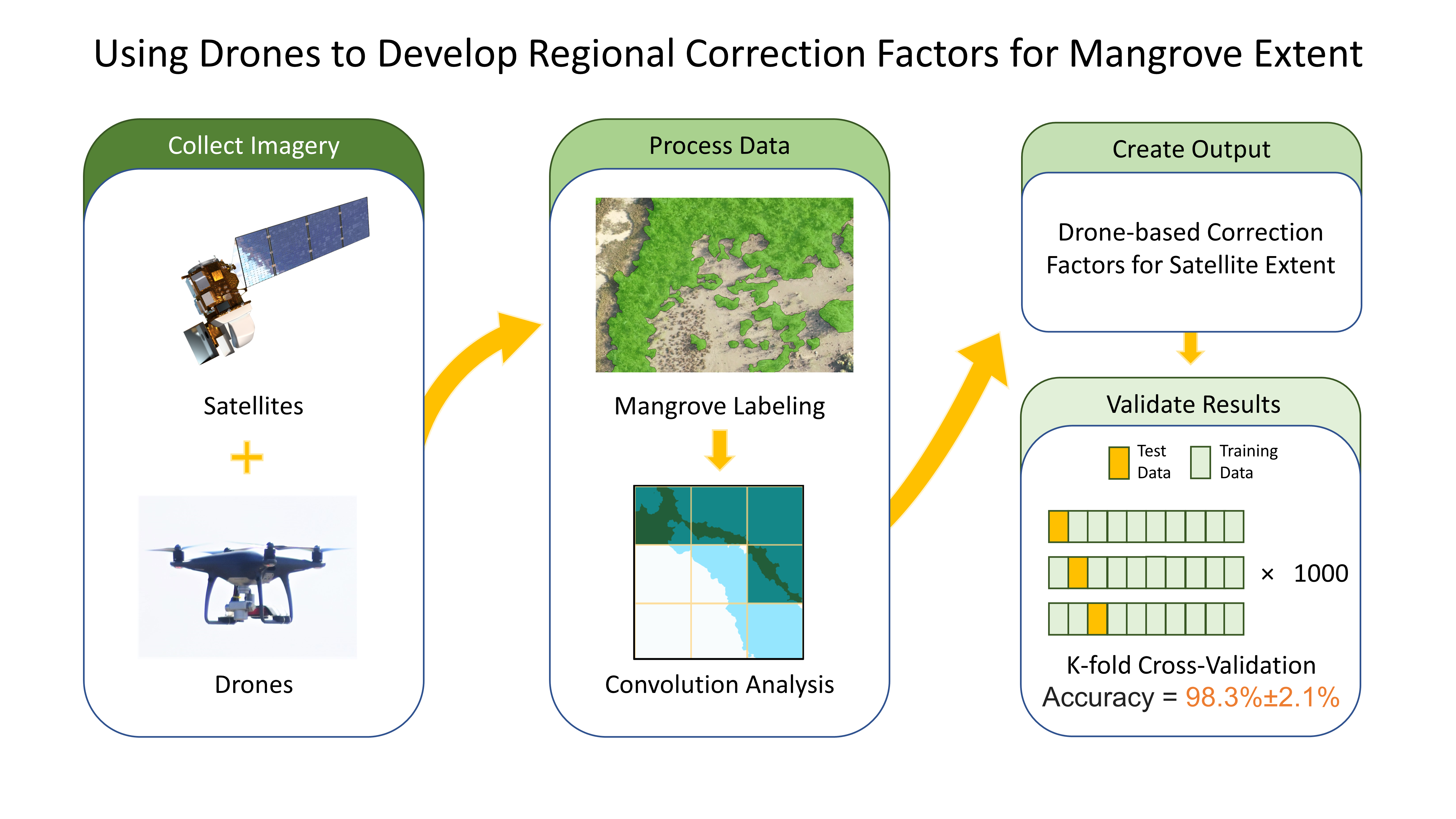 Using Drones to Develop Regional Correction Factors for Mangrove Extent

Collect Imagery

Satellites

+

Drones

Process Data

Mangrove Labeling

Convolution Analysis

Create Output

Drone-based Correction Factors for Satellite Extent

Validate Results

Test Data

Training Data

× 1000

K-fold Cross-Validation
Accuracy = 98.3%±2.1%